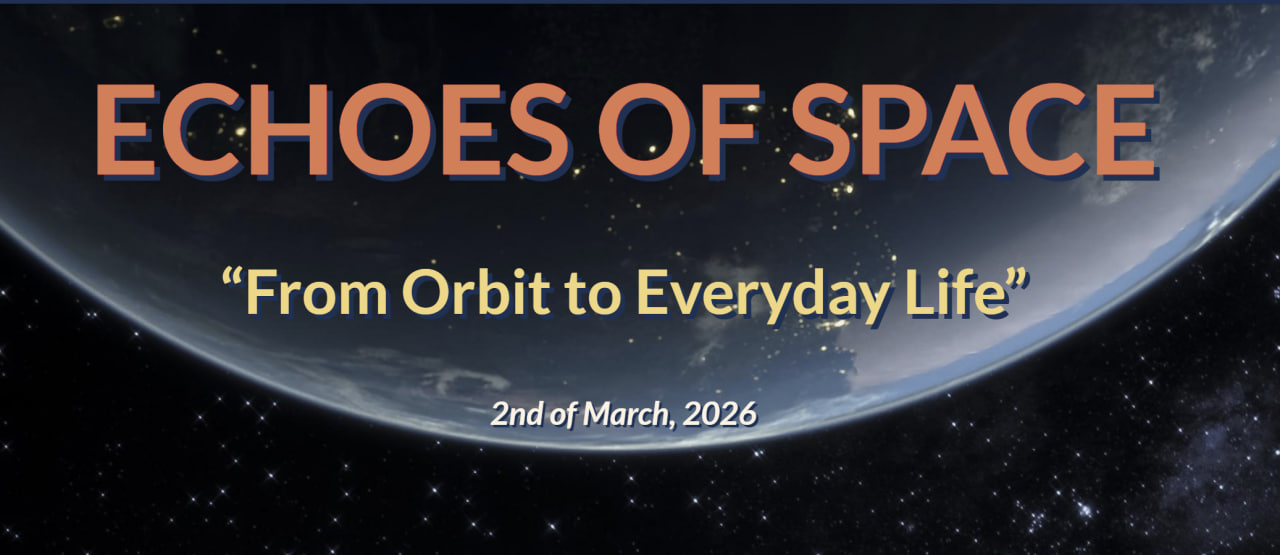 ECHOES OF SPACE

“From Orbit to Everyday Life”

2nd of March, 2026